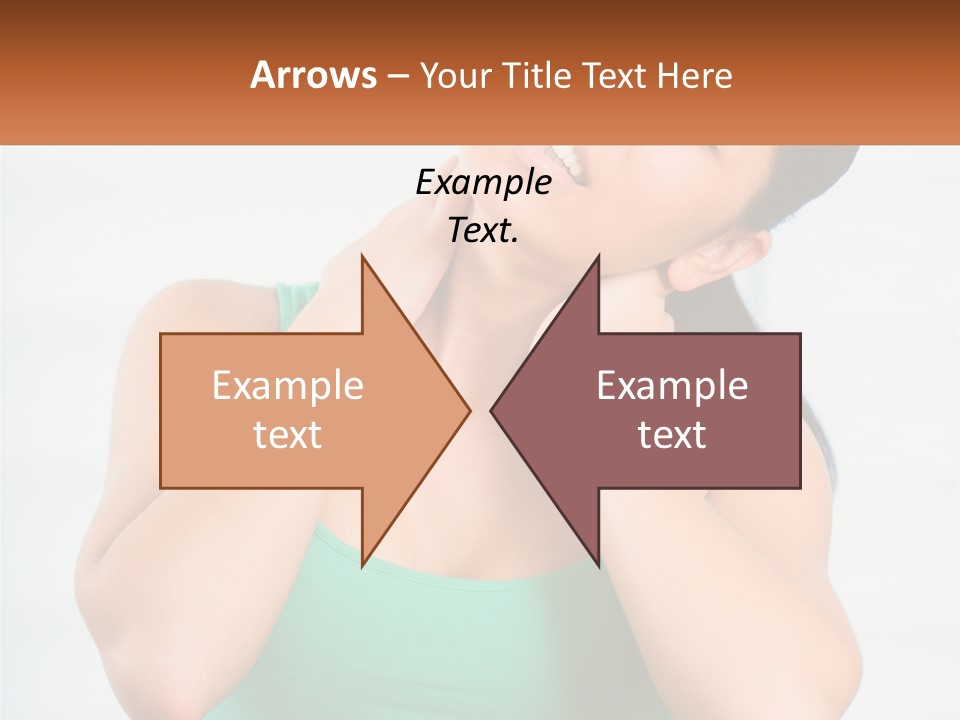 Arrows – Your Title Text Here

Example Text.

Example text

Example text